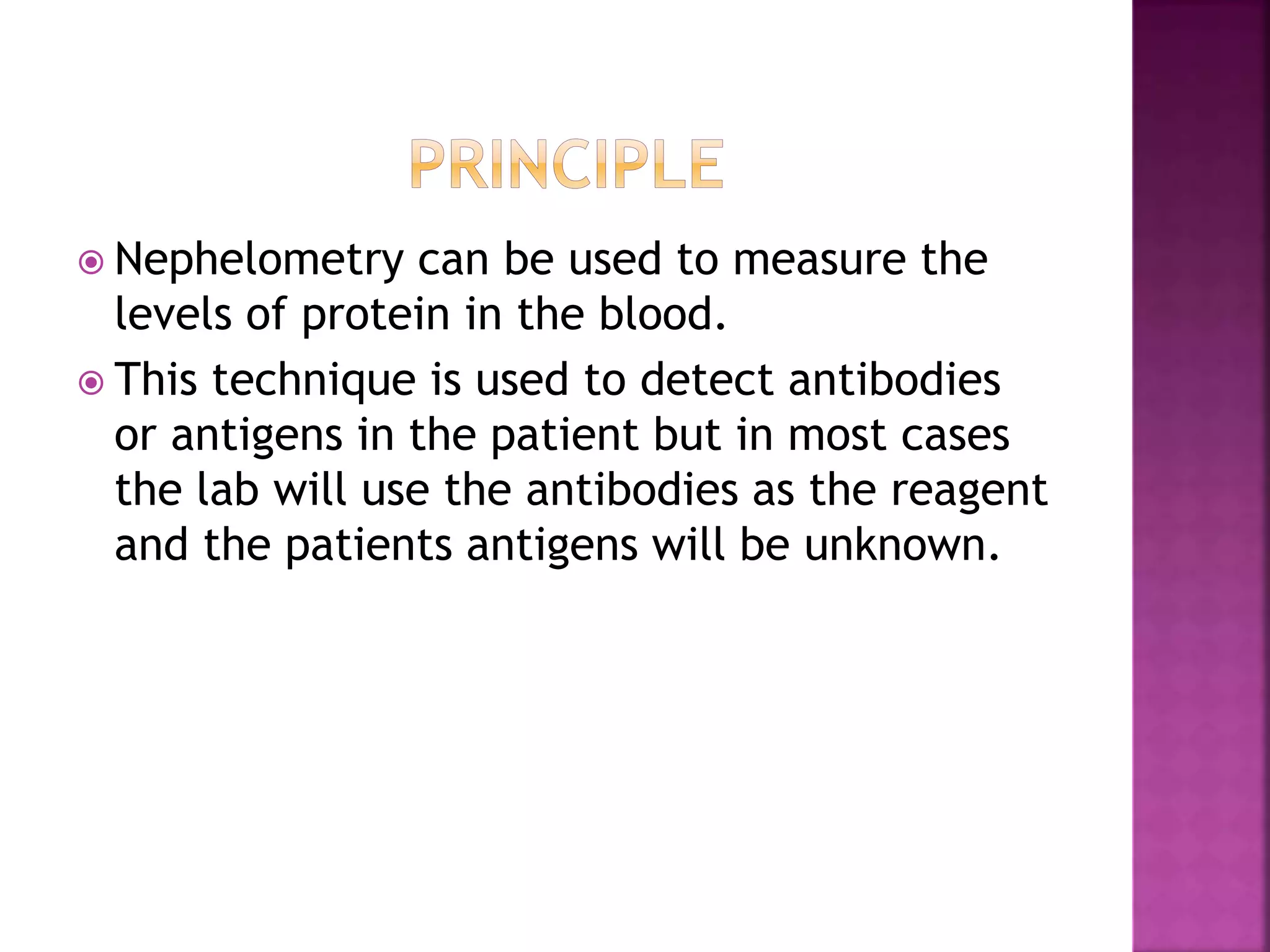 PRINCIPLE

Nephelometry can be used to measure the levels of protein in the blood.

This technique is used to detect antibodies or antigens in the patient but in most cases the lab will use the antibodies as the reagent and the patients antigens will be unknown.